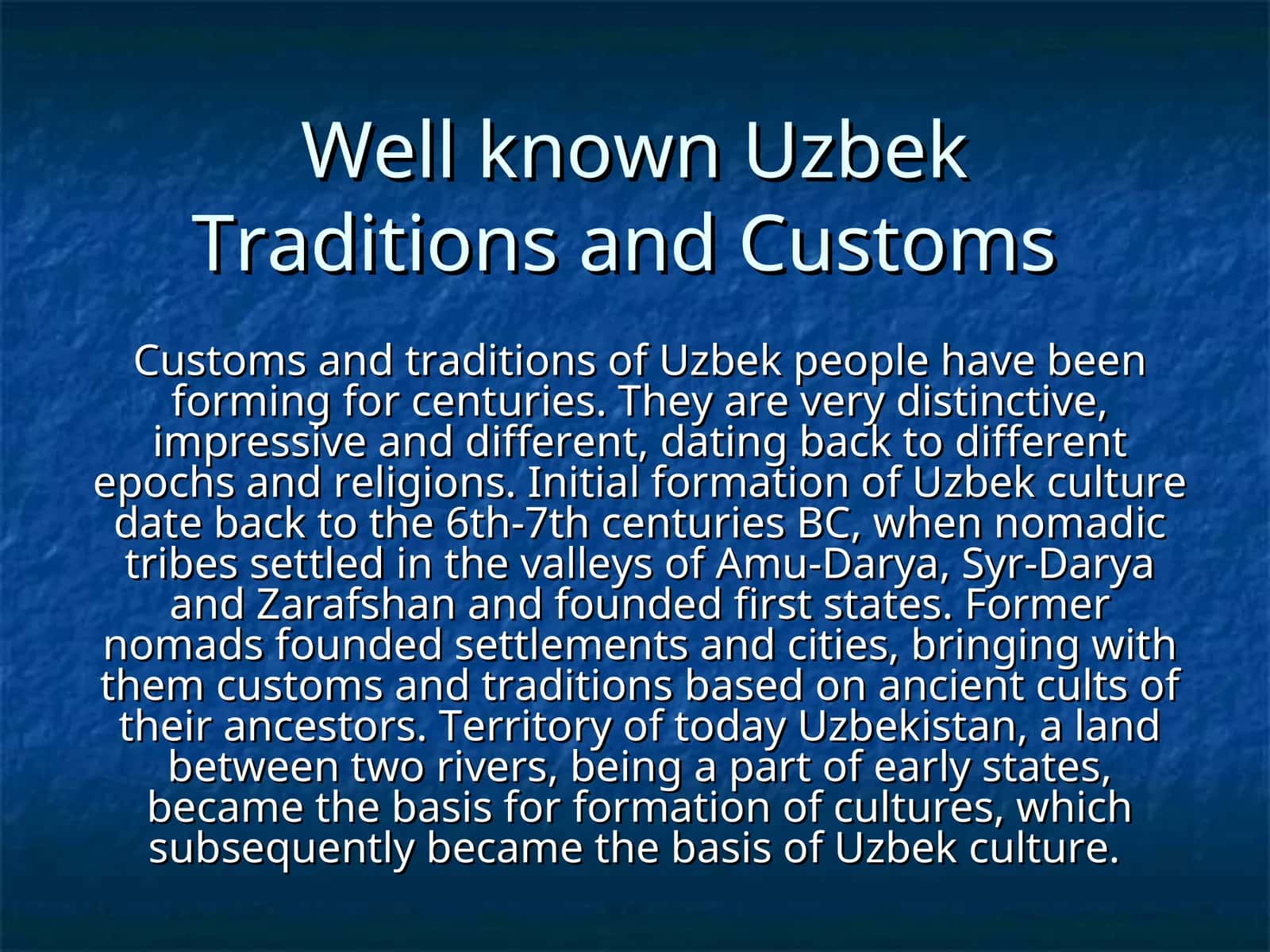 Well known Uzbek Traditions and Customs

Customs and traditions of Uzbek people have been forming for centuries. They are very distinctive, impressive and different, dating back to different epochs and religions. Initial formation of Uzbek culture date back to the 6th-7th centuries BC, when nomadic tribes settled in the valleys of Amu-Darya, Syr-Darya and Zarafshan and founded first states. Former nomads founded settlements and cities, bringing with them customs and traditions based on ancient cults of their ancestors. Territory of today Uzbekistan, a land between two rivers, being a part of early states, became the basis for formation of cultures, which subsequently became the basis of Uzbek culture.